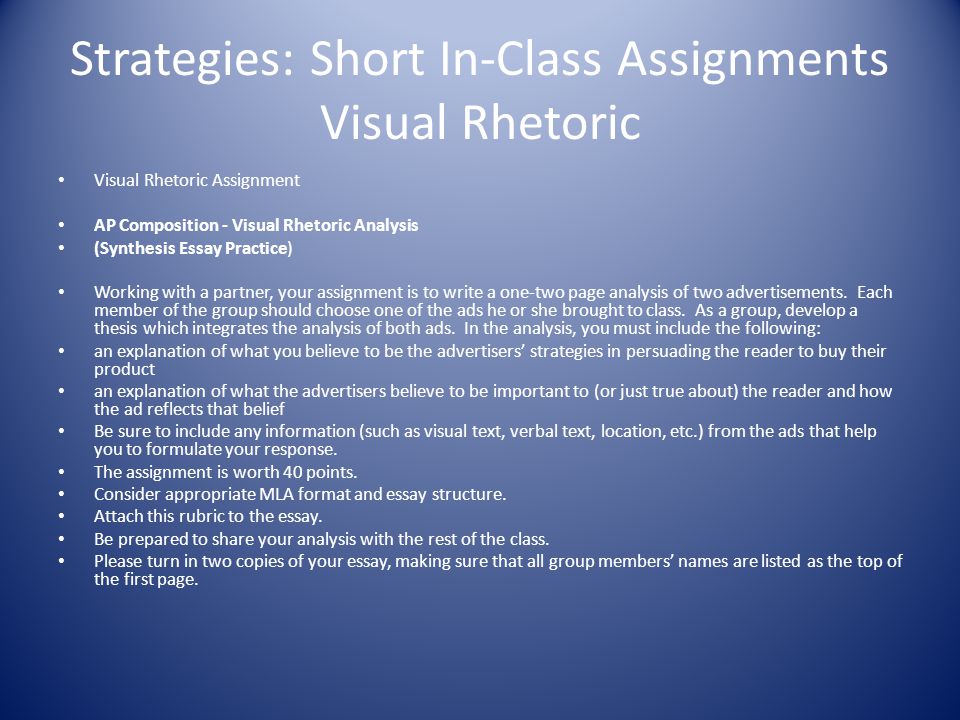 Strategies: Short In-Class Assignments
Visual Rhetoric

• Visual Rhetoric Assignment

• AP Composition - Visual Rhetoric Analysis
• (Synthesis Essay Practice)

• Working with a partner, your assignment is to write a one-two page analysis of two advertisements. Each member of the group should choose one of the ads he or she brought to class. As a group, develop a thesis which integrates the analysis of both ads. In the analysis, you must include the following:
• an explanation of what you believe to be the advertisers' strategies in persuading the reader to buy their product
• an explanation of what the advertisers believe to be important to (or just true about) the reader and how the ad reflects that belief
• Be sure to include any information (such as visual text, verbal text, location, etc.) from the ads that help you to formulate your response.
• The assignment is worth 40 points.
• Consider appropriate MLA format and essay structure.
• Attach this rubric to the essay.
• Be prepared to share your analysis with the rest of the class.
• Please turn in two copies of your essay, making sure that all group members' names are listed as the top of the first page.